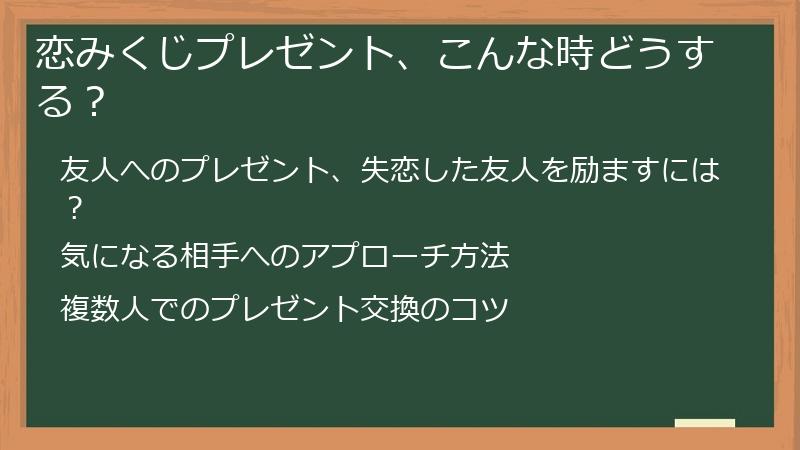 恋みくじプレゼント、こんな時どうする？

友人へのプレゼント、失恋した友人を励ますには？

気になる相手へのアプローチ方法

複数人でのプレゼント交換のコツ